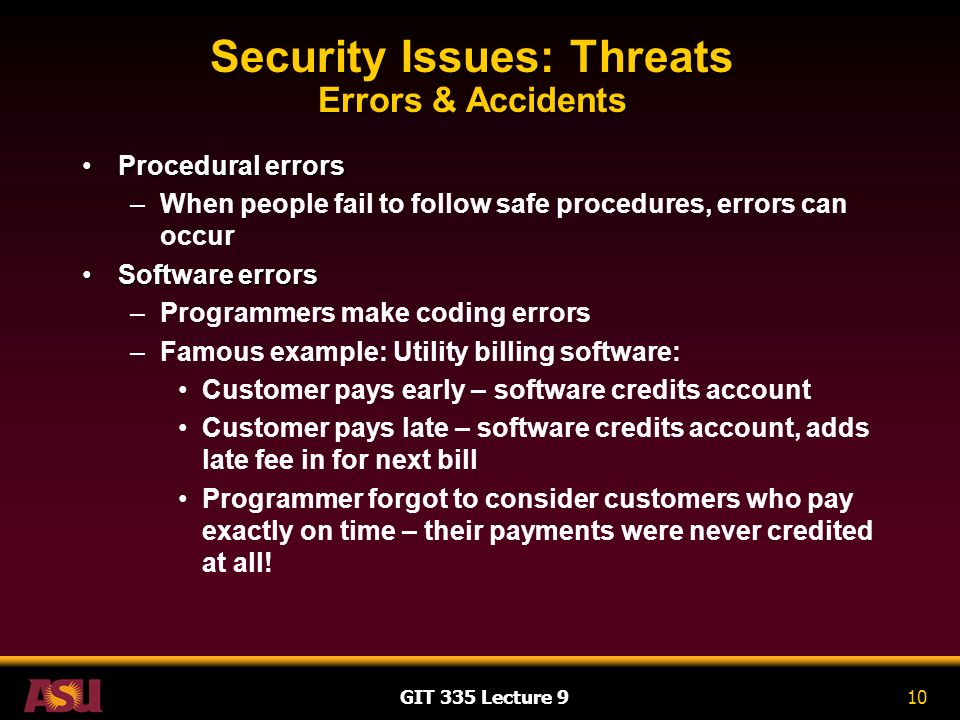 Security Issues: Threats
Errors & Accidents

• Procedural errors
– When people fail to follow safe procedures, errors can occur
• Software errors
– Programmers make coding errors
– Famous example: Utility billing software:
• Customer pays early – software credits account
• Customer pays late – software credits account, adds late fee in for next bill
• Programmer forgot to consider customers who pay exactly on time – their payments were never credited at all!

ASU
GIT 335 Lecture 9
10